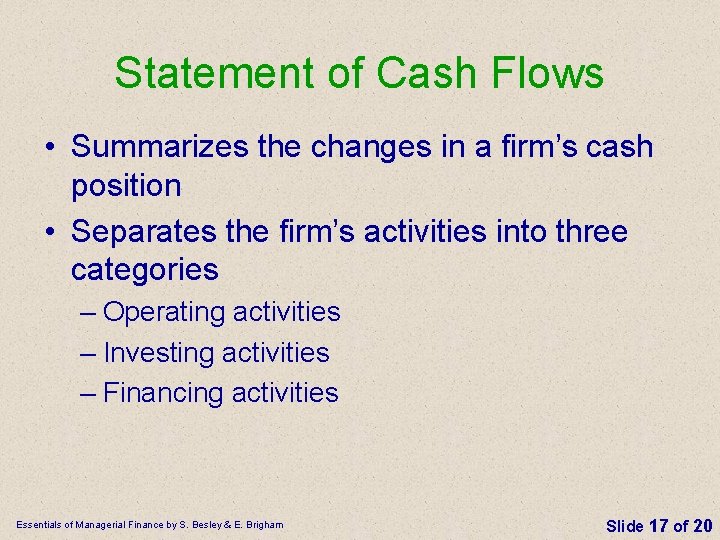 Statement of Cash Flows

• Summarizes the changes in a firm's cash position

• Separates the firm's activities into three categories

– Operating activities

– Investing activities

– Financing activities

Essentials of Managerial Finance by S. Besley & E. Brigham

Slide 17 of 20